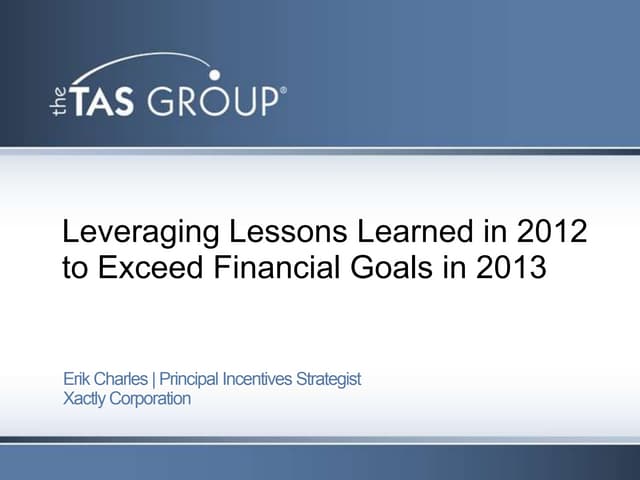 the TAS GROUP®

Leveraging Lessons Learned in 2012 to Exceed Financial Goals in 2013

Erik Charles | Principal Incentives Strategist
Xactly Corporation